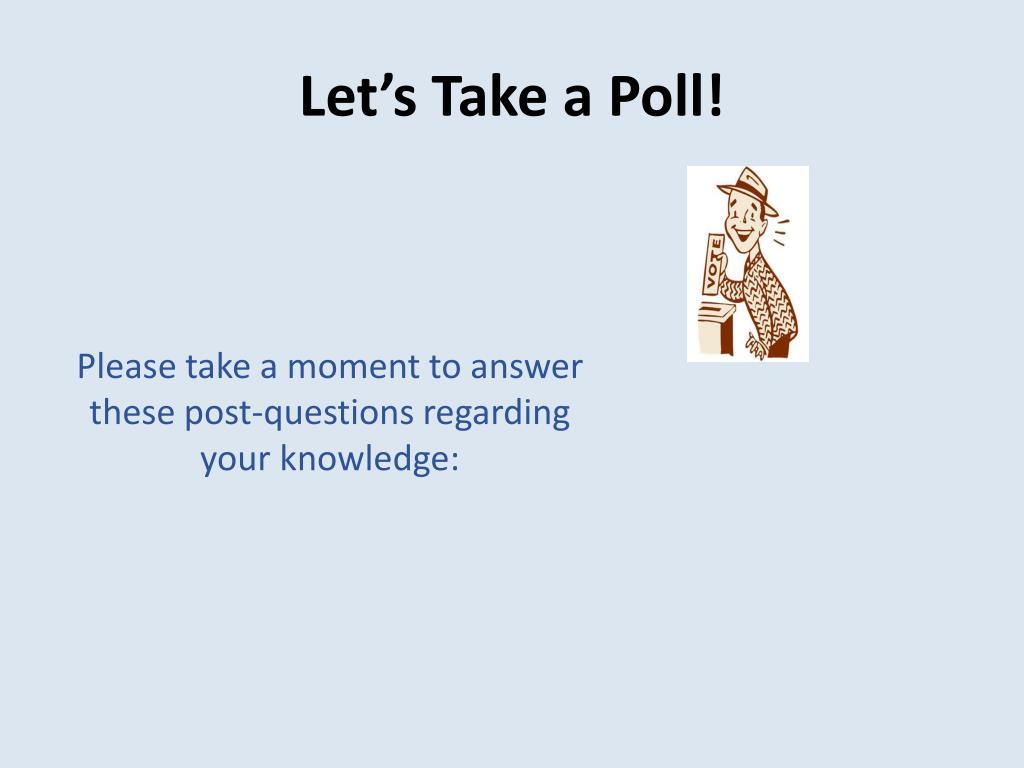 Let’s Take a Poll!

VOTE

Please take a moment to answer these post-questions regarding your knowledge: